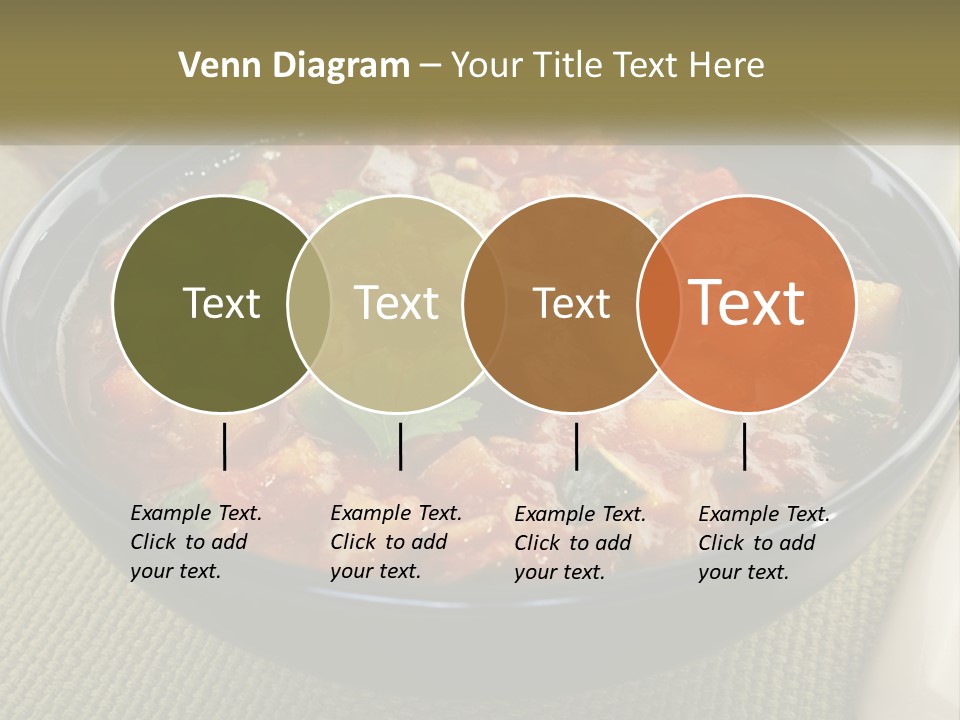 Venn Diagram – Your Title Text Here

Text

Text

Text

Text

Example Text. Click to add your text.

Example Text. Click to add your text.

Example Text. Click to add your text.

Example Text. Click to add your text.